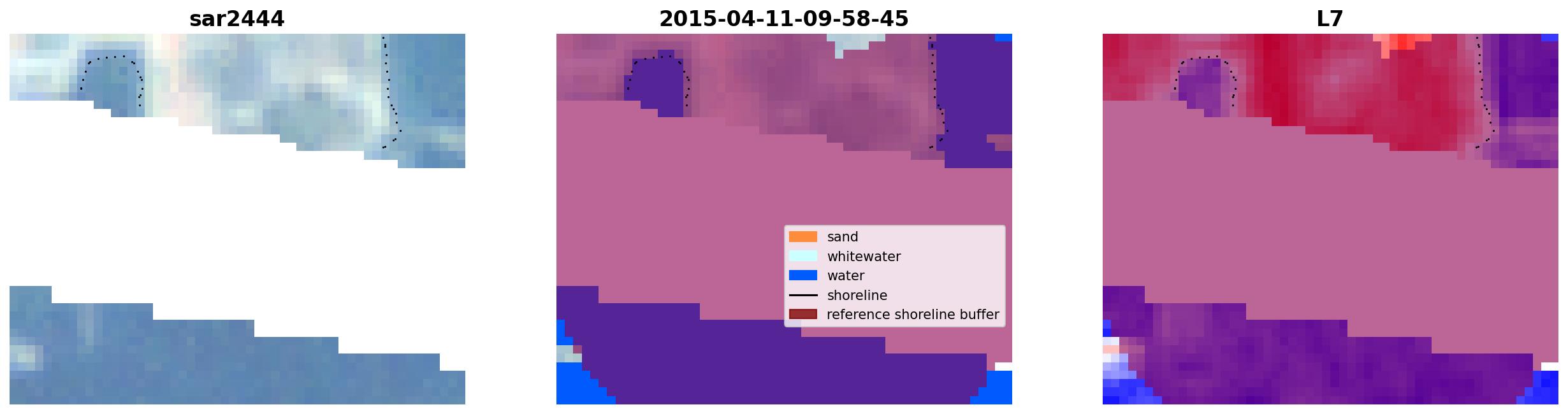 sar2444

2015-04-11-09-58-45

sand
whitewater
water
shoreline
reference shoreline buffer

L7